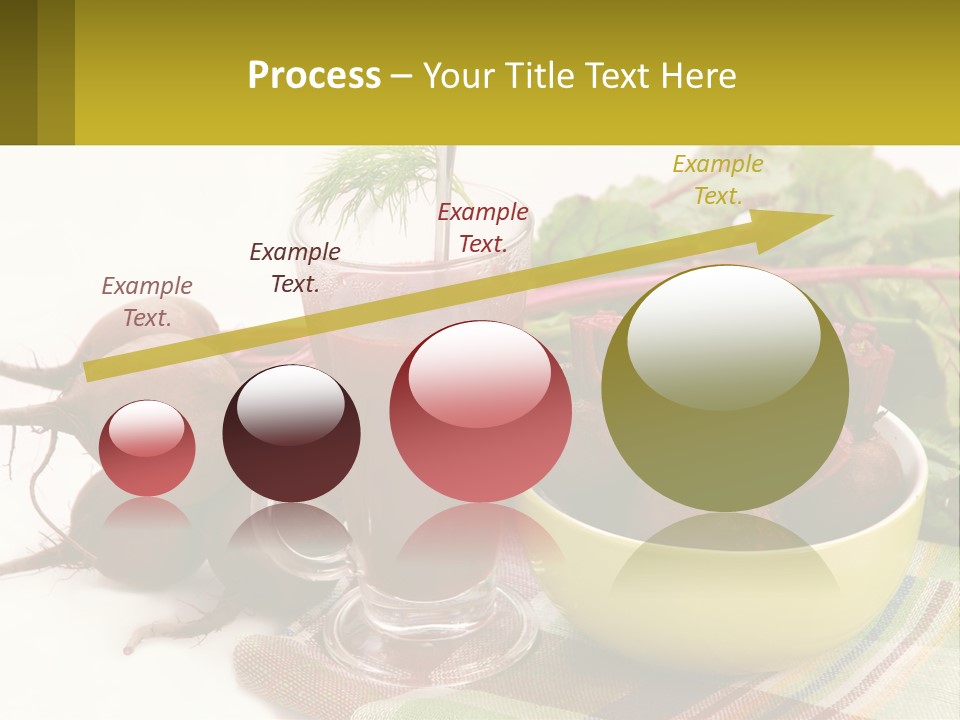 Process – Your Title Text Here

Example Text.

Example Text.

Example Text.

Example Text.